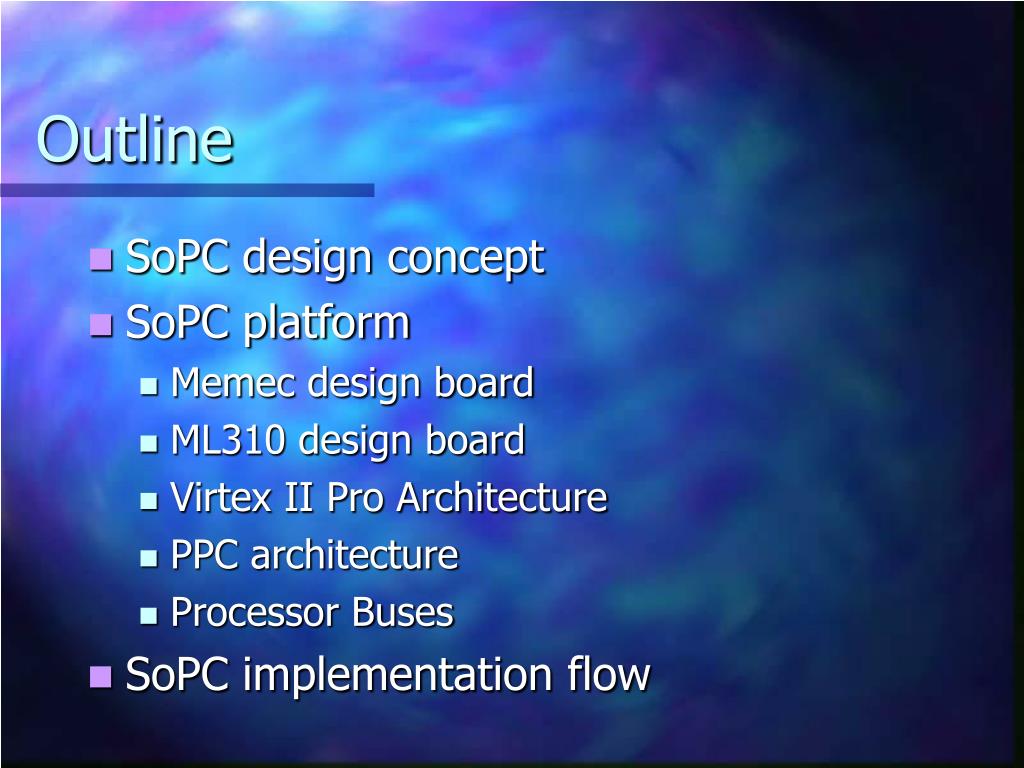 Outline

SoPC design concept
SoPC platform
Memec design board
ML310 design board
Virtex II Pro Architecture
PPC architecture
Processor Buses
SoPC implementation flow